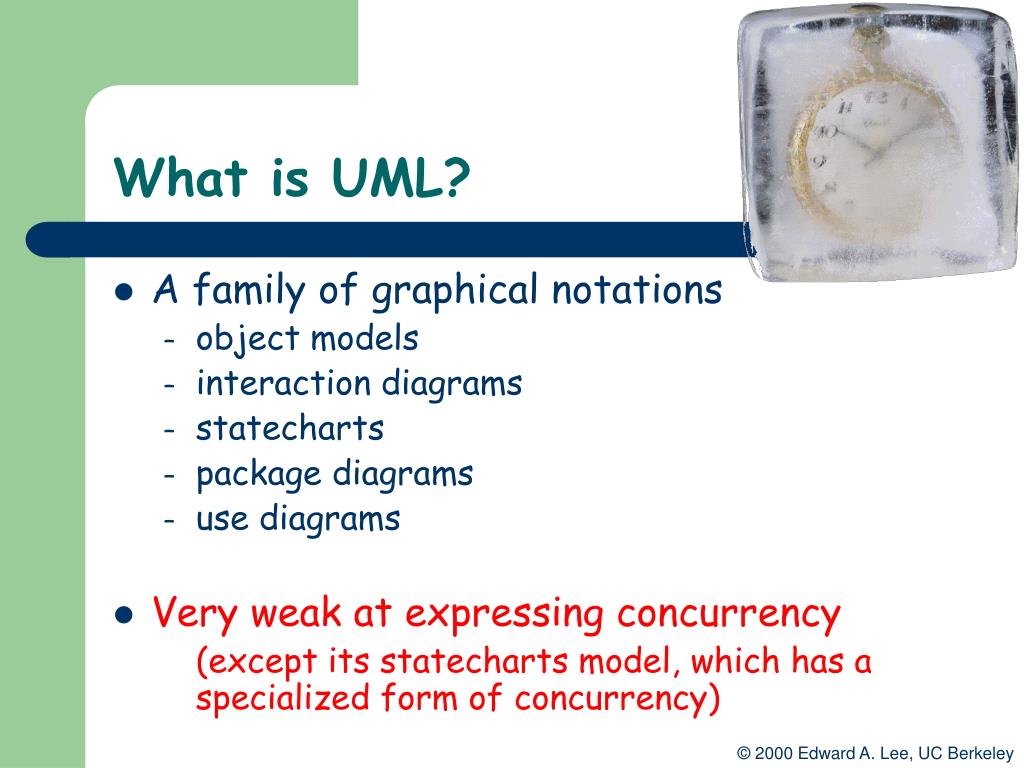 What is UML?

- A family of graphical notations
  - object models
  - interaction diagrams
  - statecharts
  - package diagrams
  - use diagrams

- Very weak at expressing concurrency
  (except its statecharts model, which has a specialized form of concurrency)

© 2000 Edward A. Lee, UC Berkeley